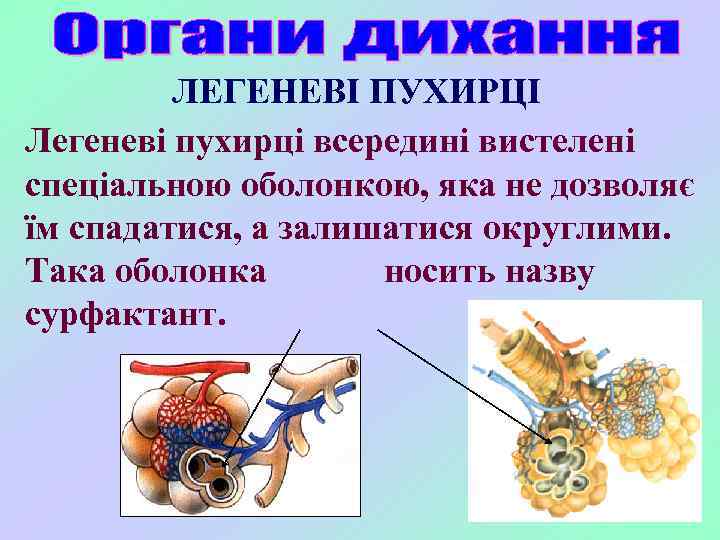 Органи дихання

ЛЕГЕНЕВІ ПУХИРЦІ

Легеневі пухирці всередині вистелені спеціальною оболонкою, яка не дозволяє їм спадатися, а залишатися округлими. Така оболонка носить назву сурфактант.